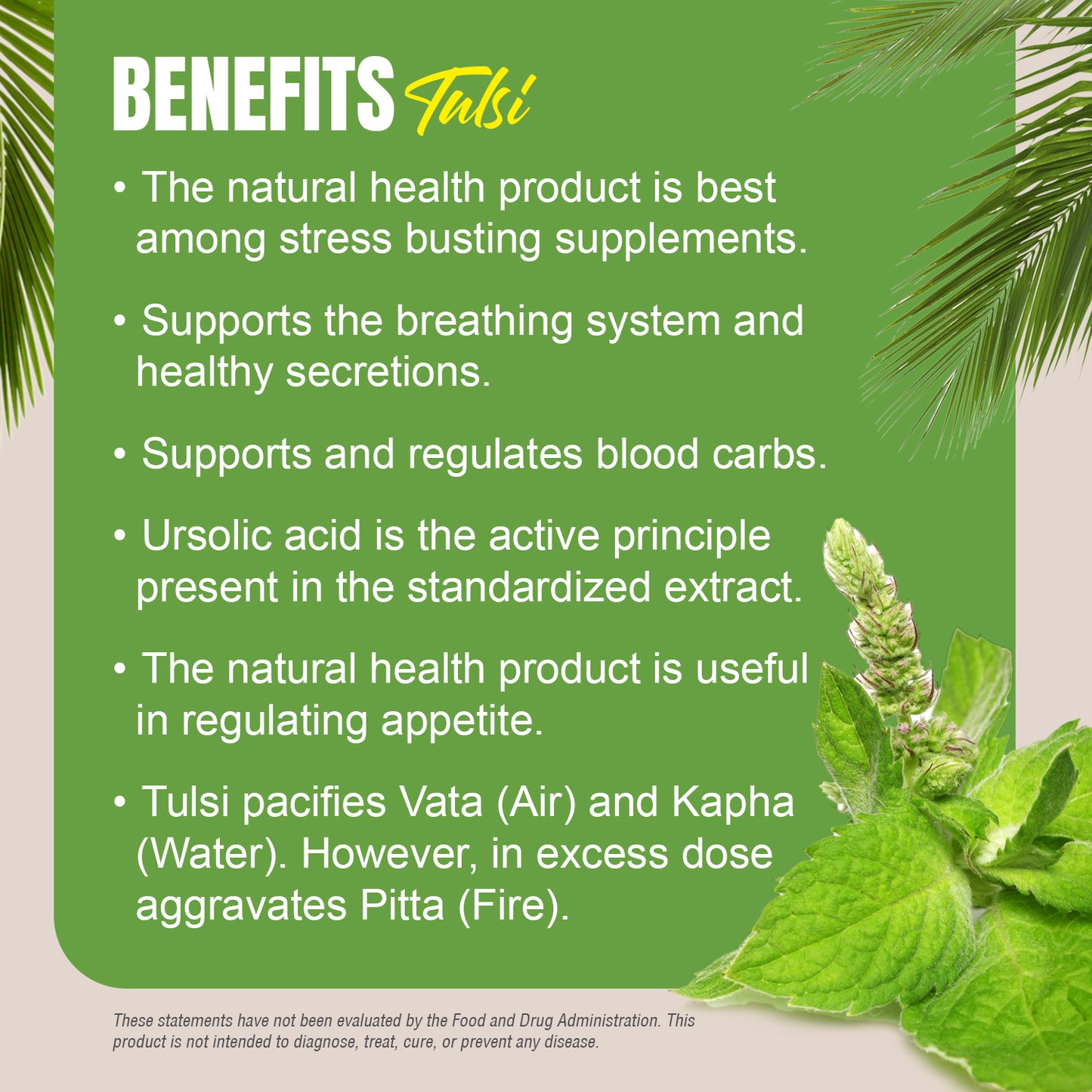 BENEFITS Tulsi

• The natural health product is best among stress busting supplements.

• Supports the breathing system and healthy secretions.

• Supports and regulates blood carbs.

• Ursolic acid is the active principle present in the standardized extract.

• The natural health product is useful in regulating appetite.

• Tulsi pacifies Vata (Air) and Kapha (Water). However, in excess dose aggravates Pitta (Fire).

These statements have not been evaluated by the Food and Drug Administration. This product is not intended to diagnose, treat, cure, or prevent any disease.